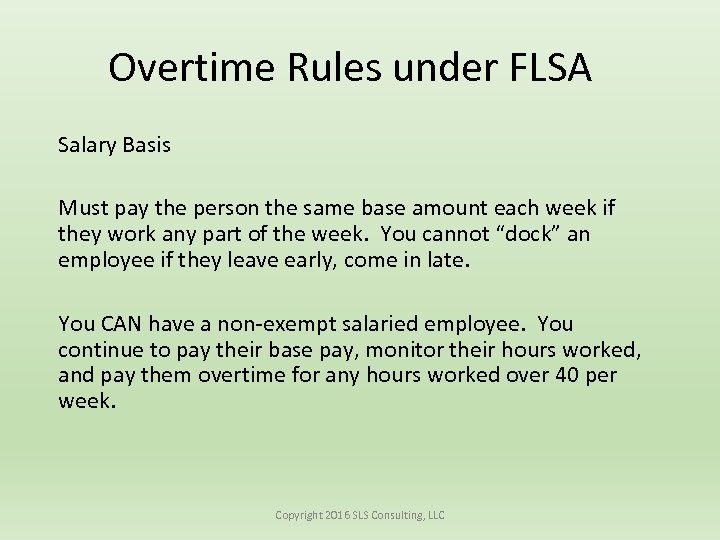 Overtime Rules under FLSA

Salary Basis

Must pay the person the same base amount each week if they work any part of the week. You cannot “dock” an employee if they leave early, come in late.

You CAN have a non-exempt salaried employee. You continue to pay their base pay, monitor their hours worked, and pay them overtime for any hours worked over 40 per week.

Copyright 2016 SLS Consulting, LLC